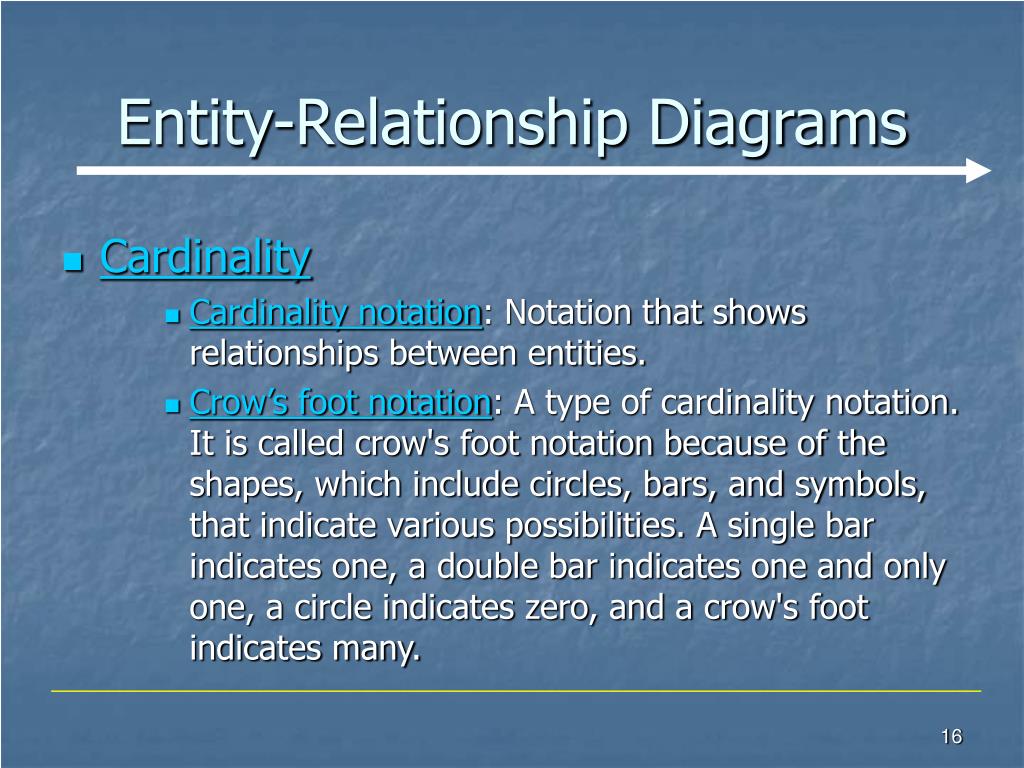 Entity-Relationship Diagrams

Cardinality

Cardinality notation: Notation that shows relationships between entities.

Crow’s foot notation: A type of cardinality notation. It is called crow's foot notation because of the shapes, which include circles, bars, and symbols, that indicate various possibilities. A single bar indicates one, a double bar indicates one and only one, a circle indicates zero, and a crow's foot indicates many.

16